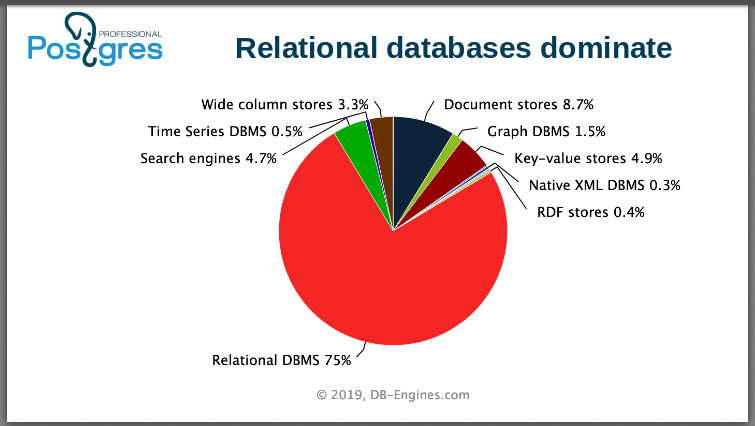 PROFESSIONAL
Postgres

Relational databases dominate

Wide column stores 3.3%
Time Series DBMS 0.5%
Search engines 4.7%
Document stores 8.7%
Graph DBMS 1.5%
Key-value stores 4.9%
Native XML DBMS 0.3%
RDF stores 0.4%
Relational DBMS 75%

© 2019, DB-Engines.com